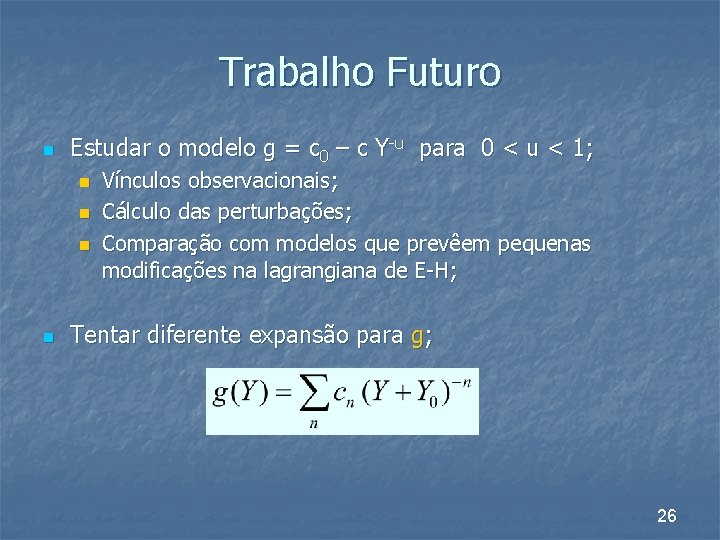 Trabalho Futuro

Estudar o modelo $g = c_0 - c\,Y^{-u}$ para $0 < u < 1$;

Vínculos observacionais;

Cálculo das perturbações;

Comparação com modelos que prevêem pequenas modificações na lagrangiana de E-H;

Tentar diferente expansão para g;

$g(Y) = \sum_n c_n (Y + Y_0)^{-n}$

26